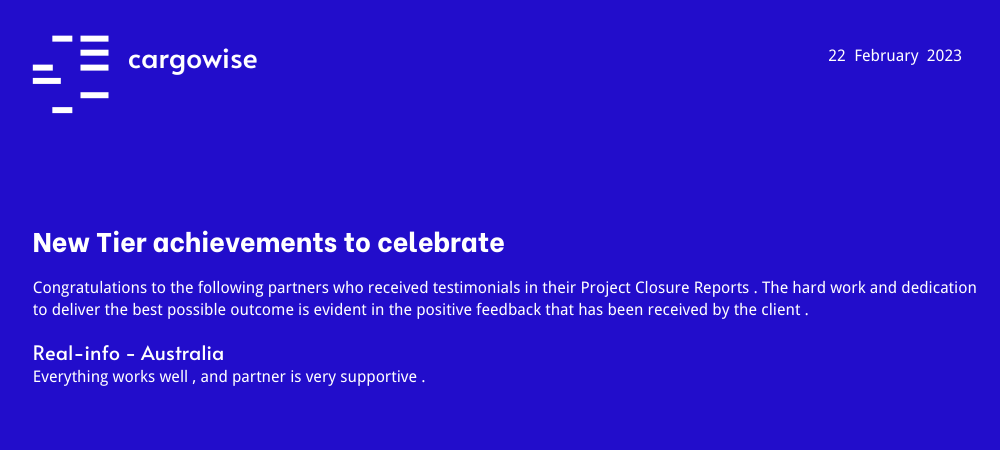 cargowise

22 February 2023

New Tier achievements to celebrate

Congratulations to the following partners who received testimonials in their Project Closure Reports . The hard work and dedication to deliver the best possible outcome is evident in the positive feedback that has been received by the client .

Real-info - Australia
Everything works well , and partner is very supportive .